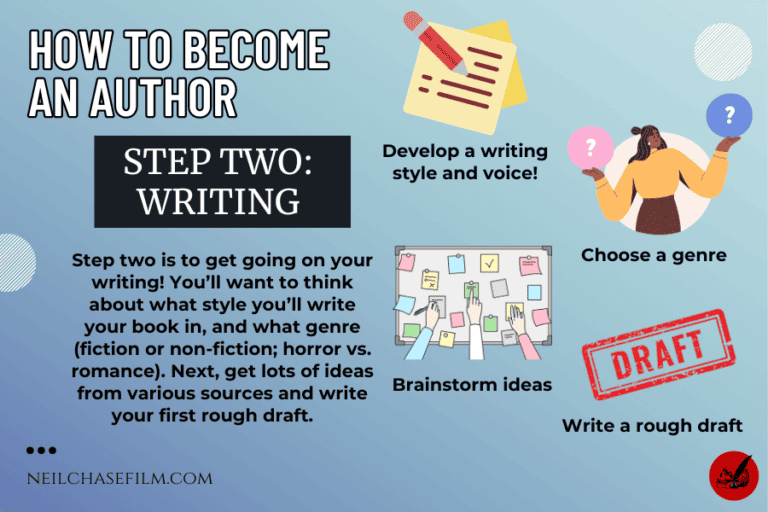 HOW TO BECOME AN AUTHOR

STEP TWO: WRITING

Step two is to get going on your writing! You'll want to think about what style you'll write your book in, and what genre (fiction or non-fiction; horror vs. romance). Next, get lots of ideas from various sources and write your first rough draft.

Develop a writing style and voice!

?

?

Choose a genre

Brainstorm ideas

DRAFT

Write a rough draft

NEILCHASEFILM.COM